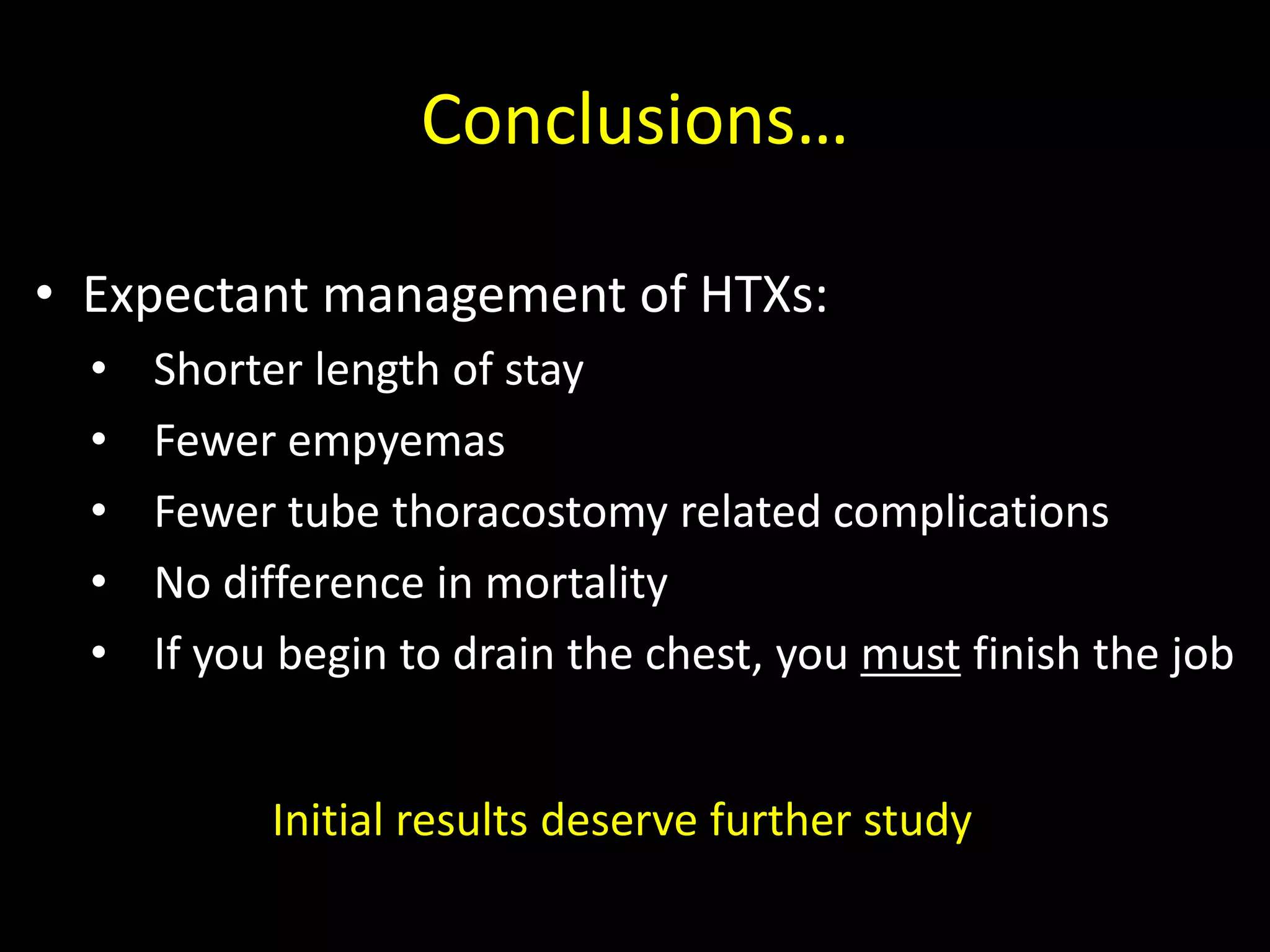 Conclusions…

• Expectant management of HTXs:
  • Shorter length of stay
  • Fewer empyemas
  • Fewer tube thoracostomy related complications
  • No difference in mortality
  • If you begin to drain the chest, you must finish the job

Initial results deserve further study